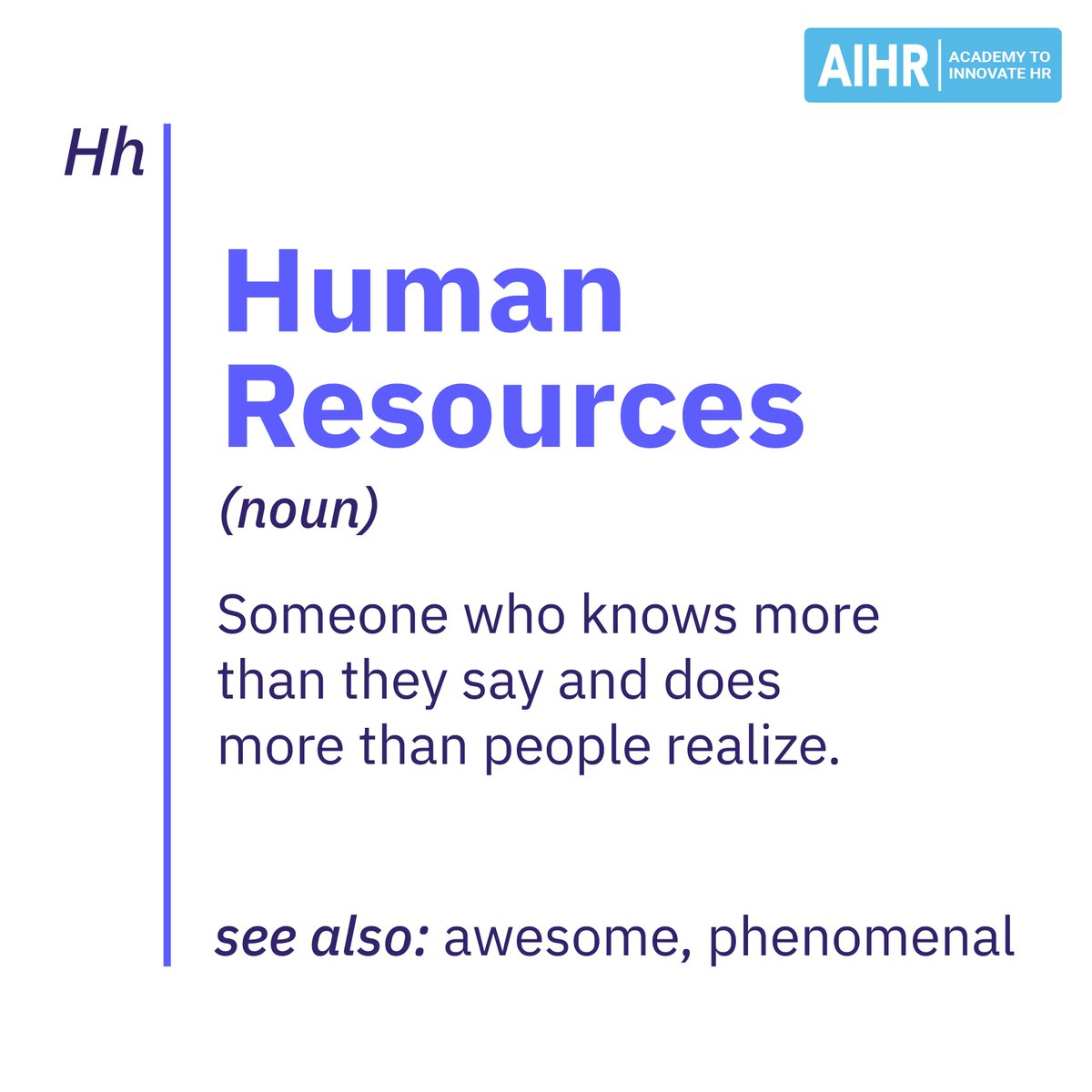 AIHR ACADEMY TO INNOVATE HR

Hh

Human Resources

(noun)

Someone who knows more than they say and does more than people realize.

see also: awesome, phenomenal